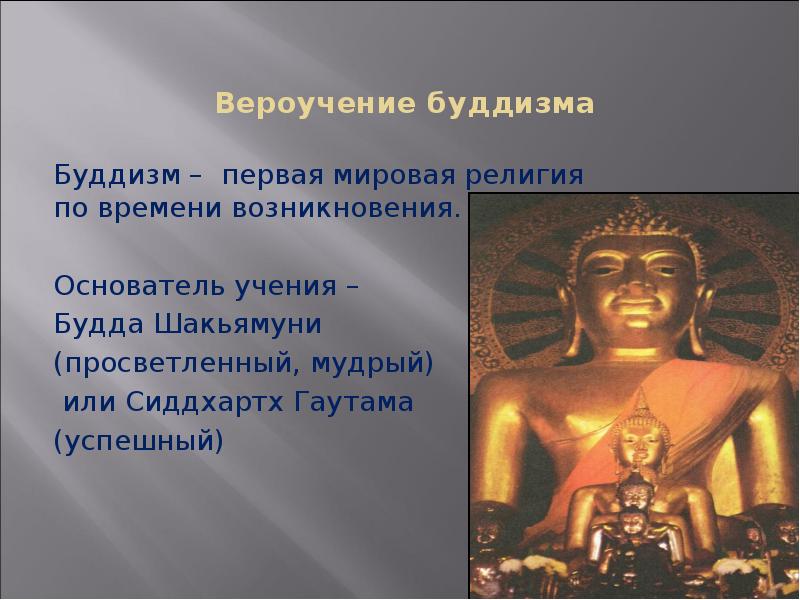 Вероучение буддизма

Буддизм – первая мировая религия по времени возникновения.

Основатель учения – Будда Шакьямуни (просветленный, мудрый) или Сиддхартх Гаутама (успешный)